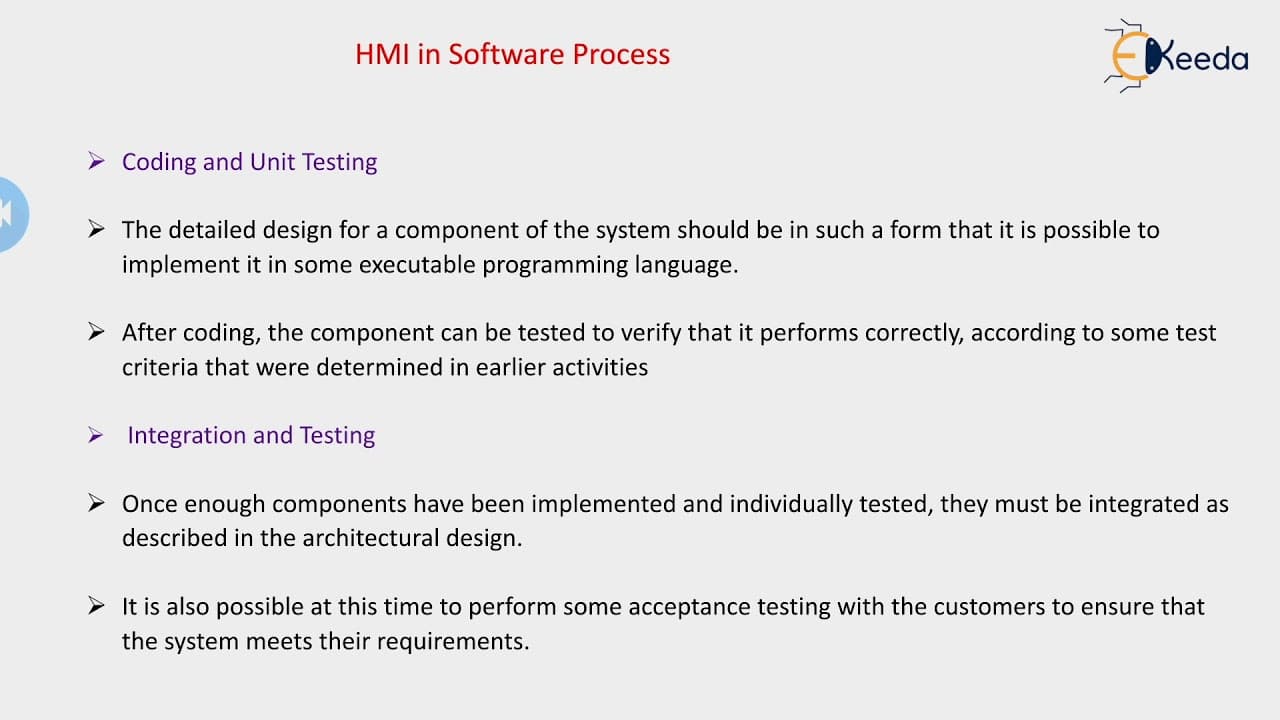 HMI in Software Process

EKeeda

➢ Coding and Unit Testing

➢ The detailed design for a component of the system should be in such a form that it is possible to implement it in some executable programming language.

➢ After coding, the component can be tested to verify that it performs correctly, according to some test criteria that were determined in earlier activities

➢ Integration and Testing

➢ Once enough components have been implemented and individually tested, they must be integrated as described in the architectural design.

➢ It is also possible at this time to perform some acceptance testing with the customers to ensure that the system meets their requirements.